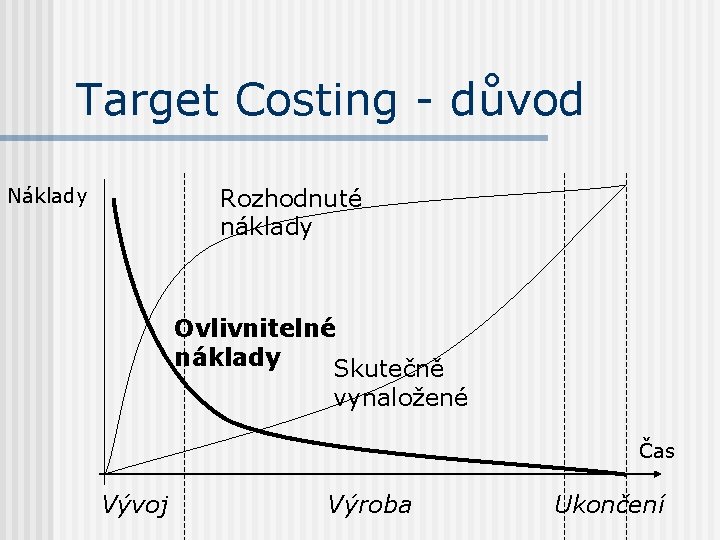 Target Costing - důvod

Náklady

Rozhodnuté náklady

Ovlivnitelné náklady

Skutečně vynaložené

Čas

Vývoj

Výroba

Ukončení